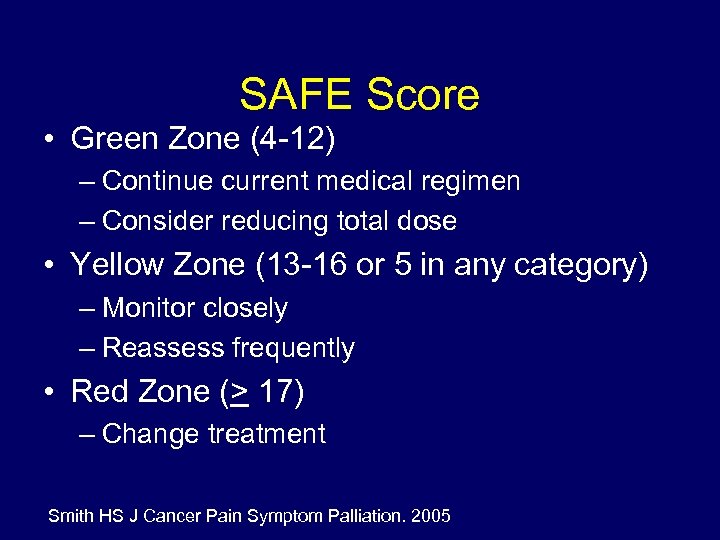 SAFE Score

• Green Zone (4-12)
– Continue current medical regimen
– Consider reducing total dose

• Yellow Zone (13-16 or 5 in any category)
– Monitor closely
– Reassess frequently

• Red Zone ($\geq$ 17)
– Change treatment

Smith HS J Cancer Pain Symptom Palliation. 2005